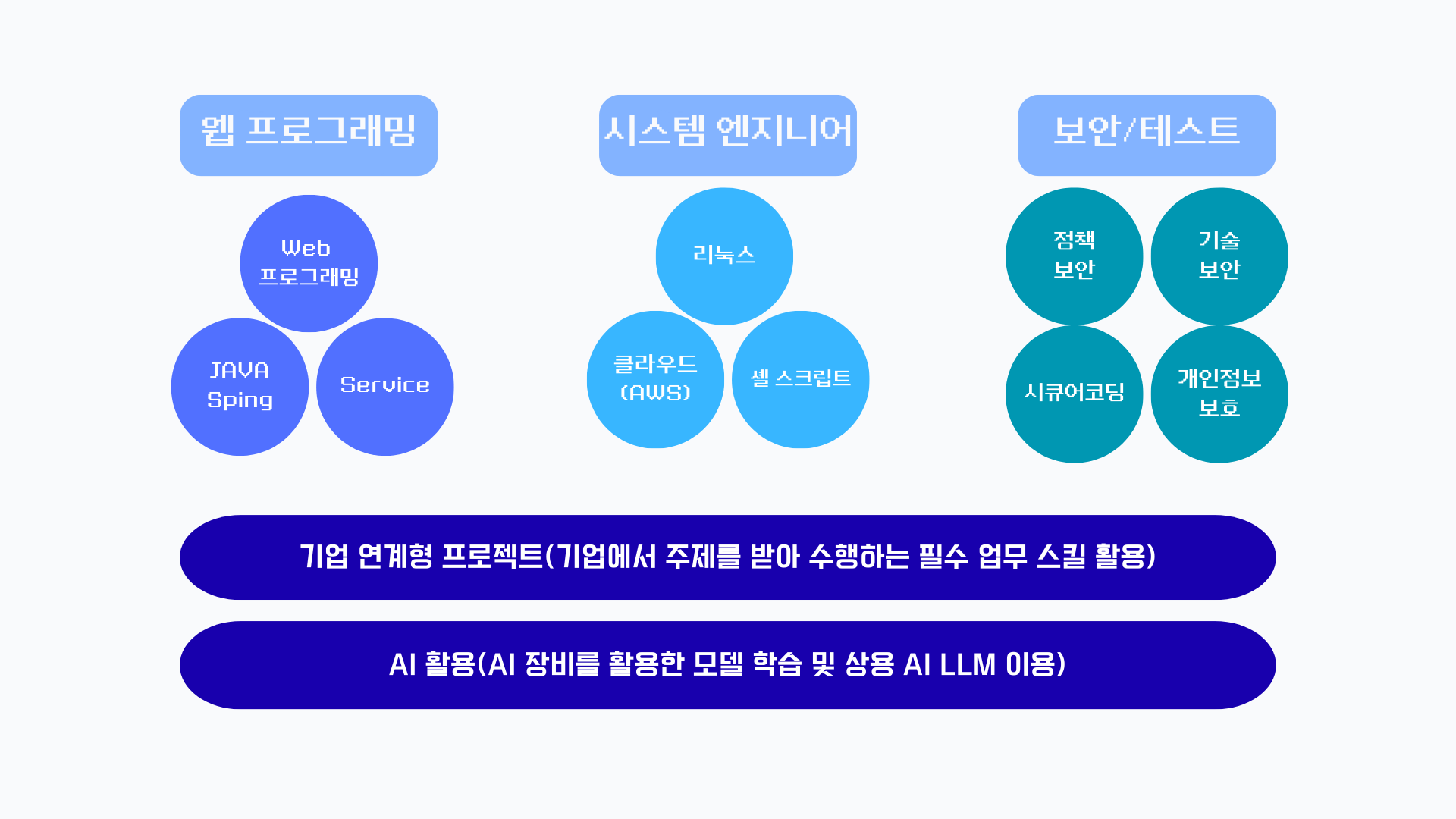 웹 프로그래밍

Web 프로그래밍

JAVA Sping

Service

시스템 엔지니어

리눅스

클라우드 (AWS)

셸 스크립트

보안/테스트

정책 보안

기술 보안

시큐어코딩

개인정보 보호

기업 연계형 프로젝트(기업에서 주제를 받아 수행하는 필수 업무 스킬 활용)

AI 활용(AI 장비를 활용한 모델 학습 및 상용 AI LLM 이용)